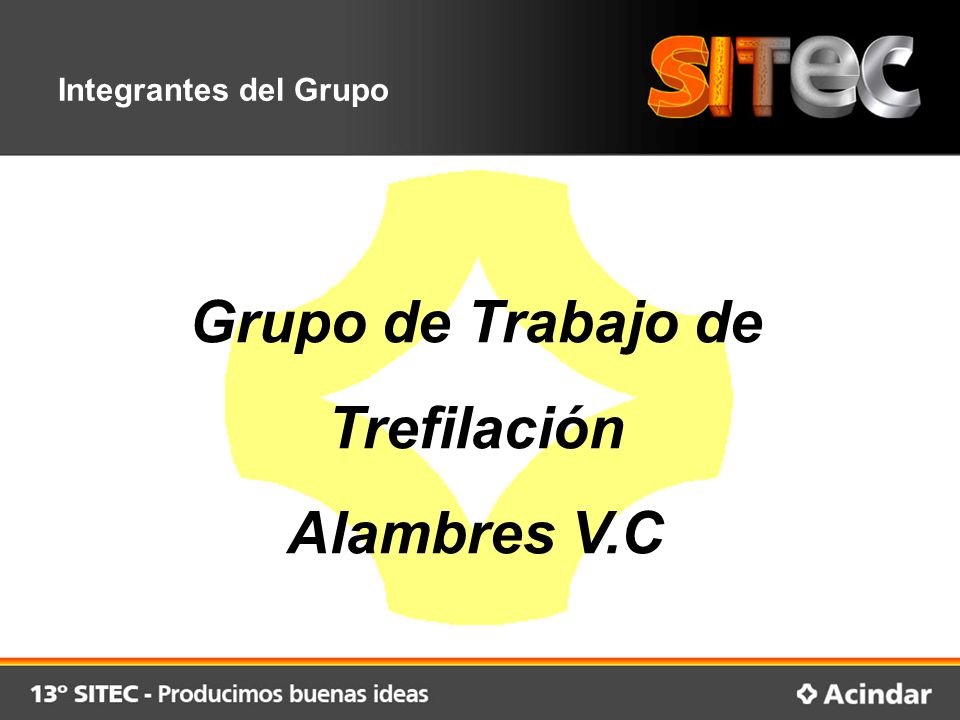 Integrantes del Grupo

SITEC

Grupo de Trabajo de

Trefilación

Alambres V.C

13° SITEC - Producimos buenas ideas

Acindar